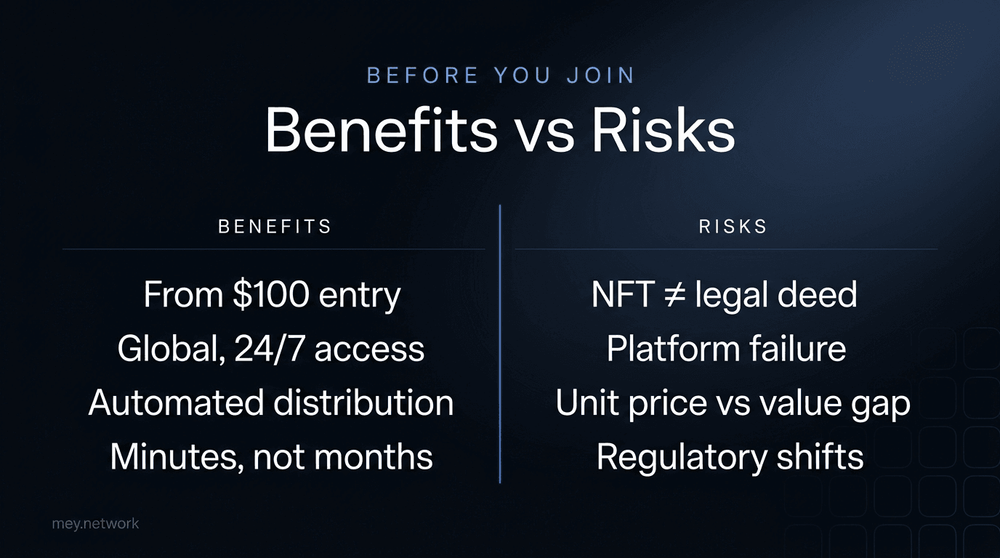 BEFORE YOU JOIN

Benefits vs Risks

BENEFITS

From $100 entry
Global, 24/7 access
Automated distribution
Minutes, not months

RISKS

NFT ≠ legal deed
Platform failure
Unit price vs value gap
Regulatory shifts

mey.network